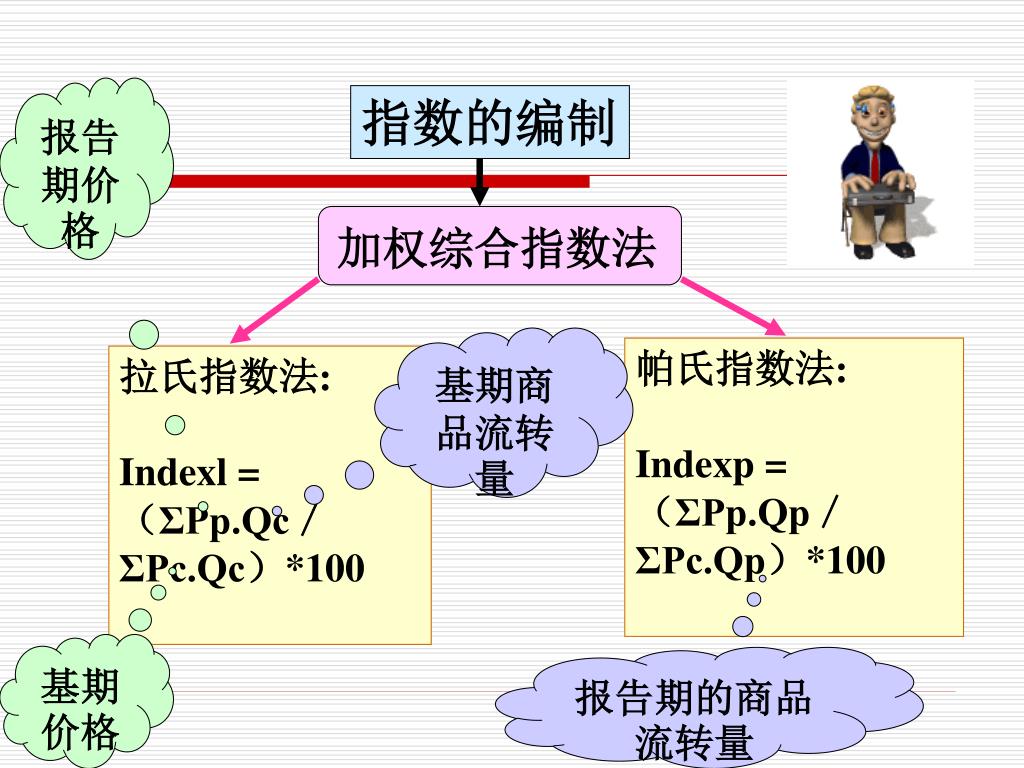 报告期价格

指数的编制

加权综合指数法

拉氏指数法:

Indexl = （ΣPp.Qc / ΣPc.Qc）*100

基期商品流转量

帕氏指数法:

Indexp = （ΣPp.Qp / ΣPc.Qp）*100

基期价格

报告期的商品流转量